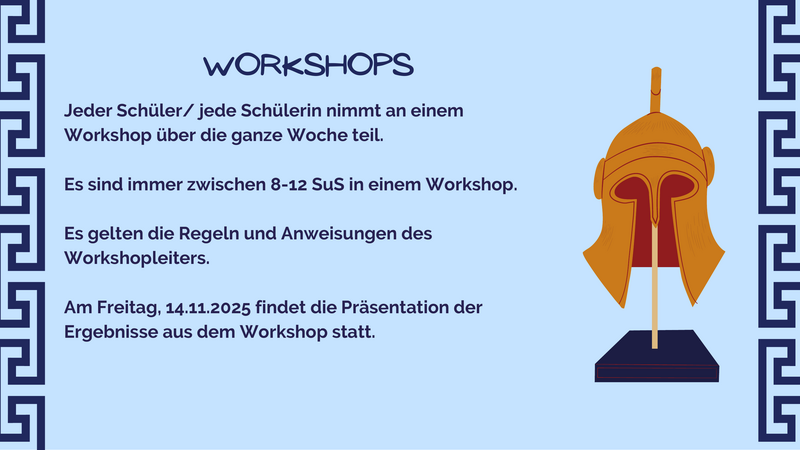 WORKSHOPS

Jeder Schüler/ jede Schülerin nimmt an einem Workshop über die ganze Woche teil.

Es sind immer zwischen 8-12 SuS in einem Workshop.

Es gelten die Regeln und Anweisungen des Workshopleiters.

Am Freitag, 14.11.2025 findet die Präsentation der Ergebnisse aus dem Workshop statt.